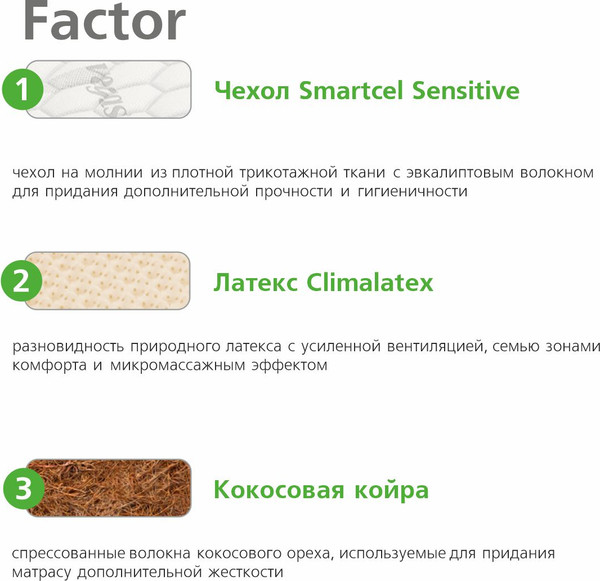 Factor

1

Чехол Smartcel Sensitive

чехол на молнии из плотной трикотажной ткани с эвкалиптовым волокном для придания дополнительной прочности и гигиеничности

2

Латекс Climalatex

разновидность природного латекса с усиленной вентиляцией, семью зонами комфорта и микромассажным эффектом

3

Кокосовая койра

спрессованные волокна кокосового ореха, используемые для придания матрасу дополнительной жесткости